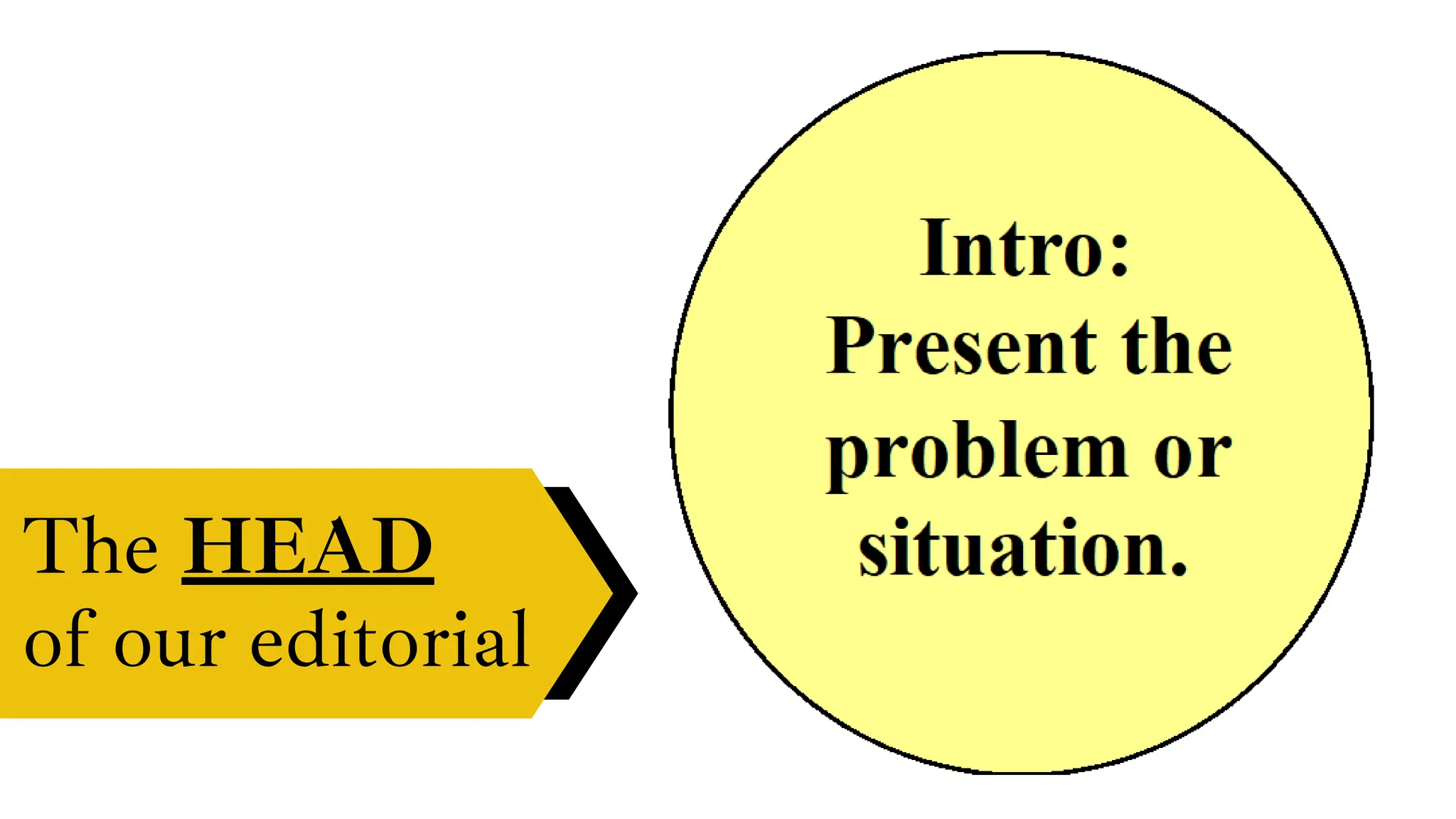 The HEAD of our editorial

Intro: Present the problem or situation.